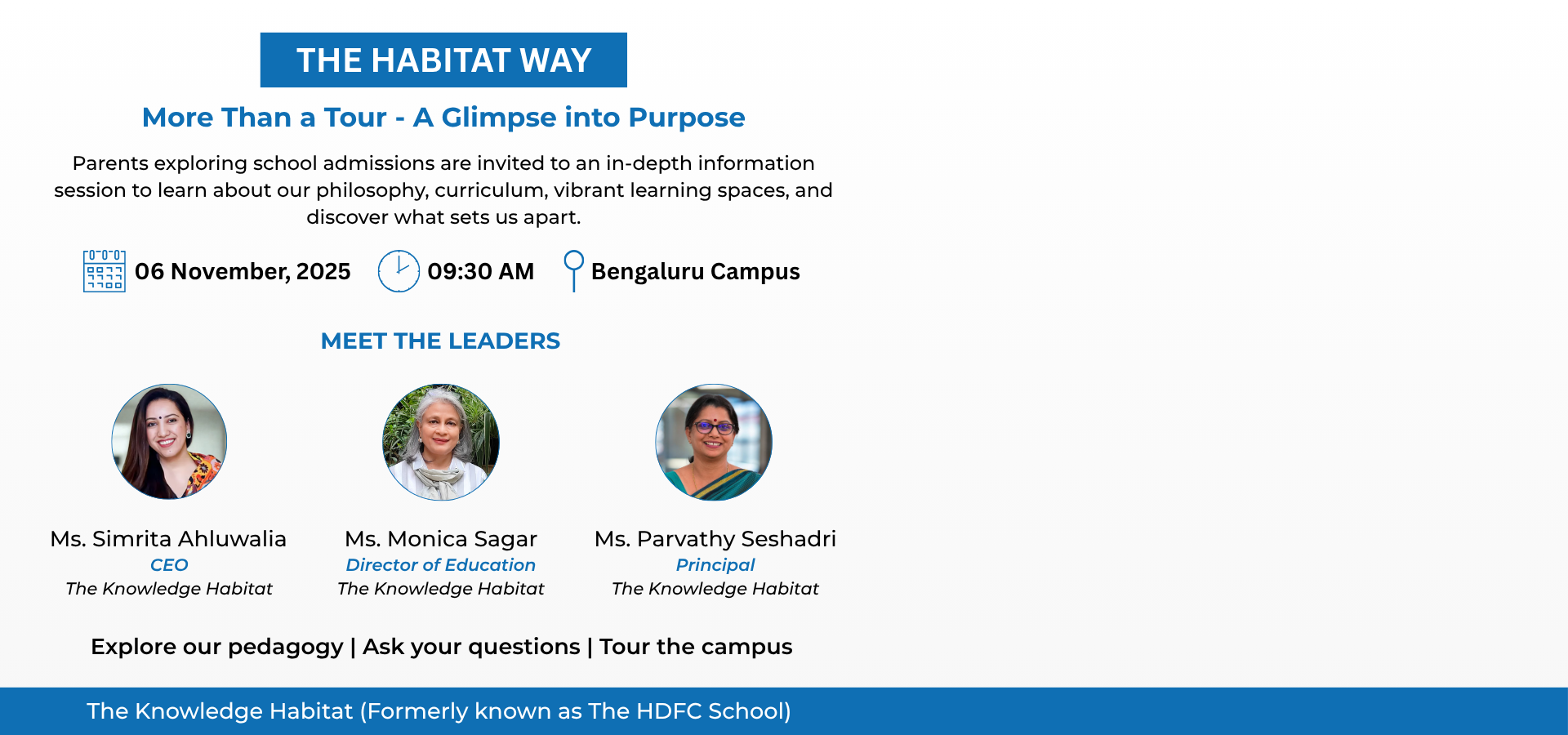 THE HABITAT WAY

More Than a Tour - A Glimpse into Purpose

Parents exploring school admissions are invited to an in-depth information session to learn about our philosophy, curriculum, vibrant learning spaces, and discover what sets us apart.

06 November, 2025 09:30 AM Bengaluru Campus

MEET THE LEADERS

Ms. Simrita Ahluwalia
CEO
The Knowledge Habitat

Ms. Monica Sagar
Director of Education
The Knowledge Habitat

Ms. Parvathy Seshadri
Principal
The Knowledge Habitat

Explore our pedagogy | Ask your questions | Tour the campus

The Knowledge Habitat (Formerly known as The HDFC School)